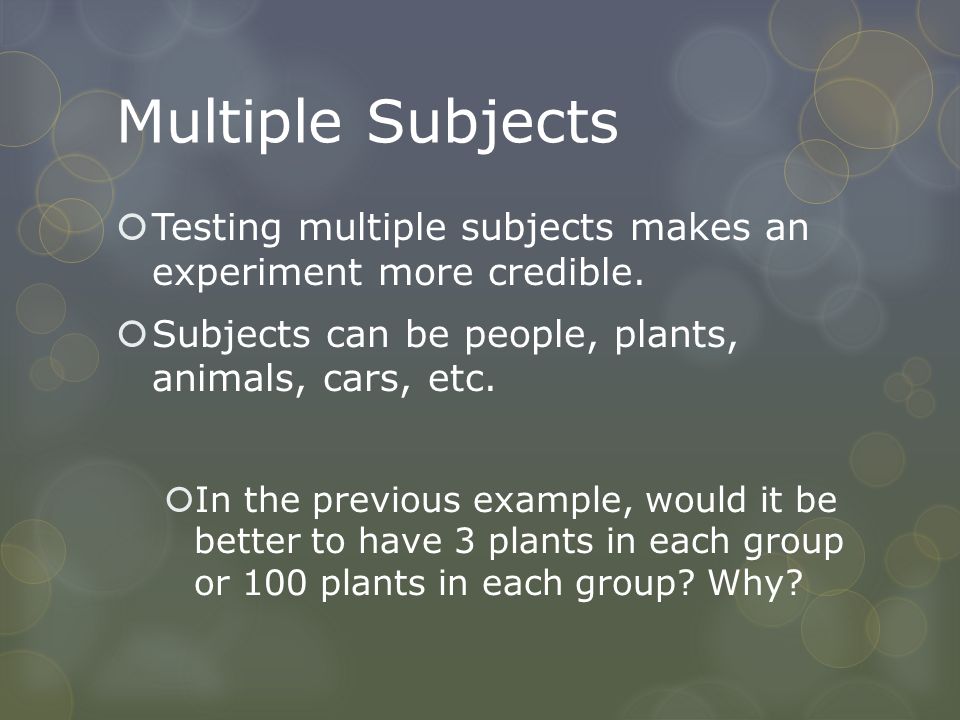 Multiple Subjects

Testing multiple subjects makes an experiment more credible.

Subjects can be people, plants, animals, cars, etc.

In the previous example, would it be better to have 3 plants in each group or 100 plants in each group? Why?